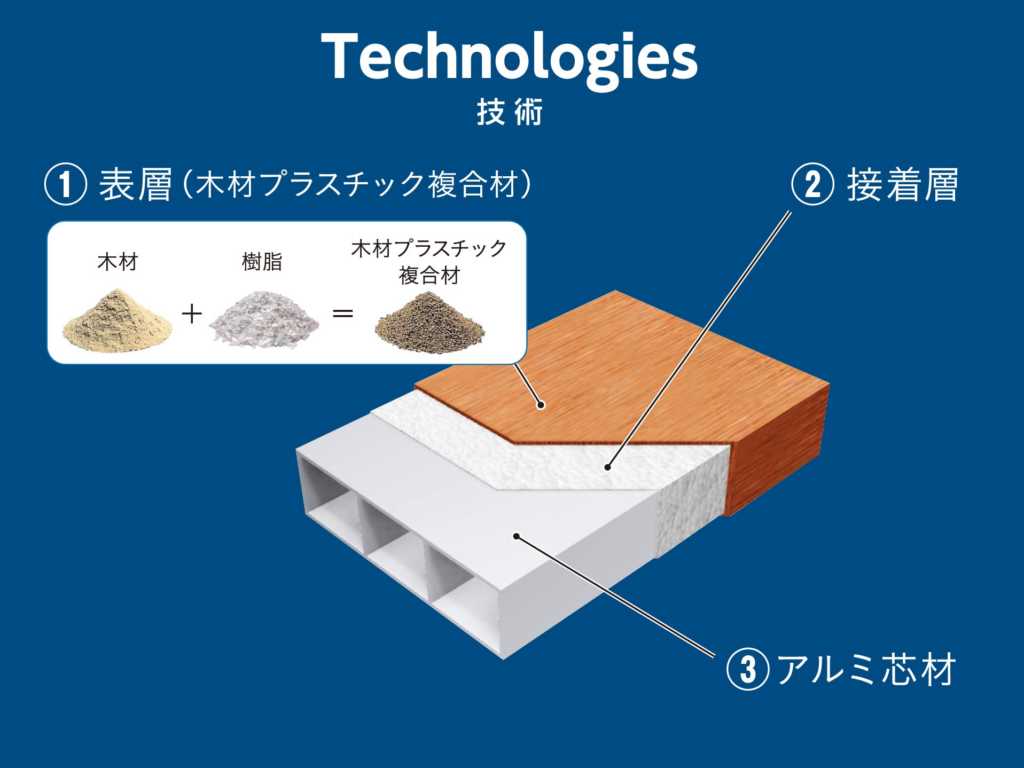 Technologies
技術

① 表層（木材プラスチック複合材）

木材 ＋ 樹脂 ＝ 木材プラスチック複合材

② 接着層

③ アルミ芯材